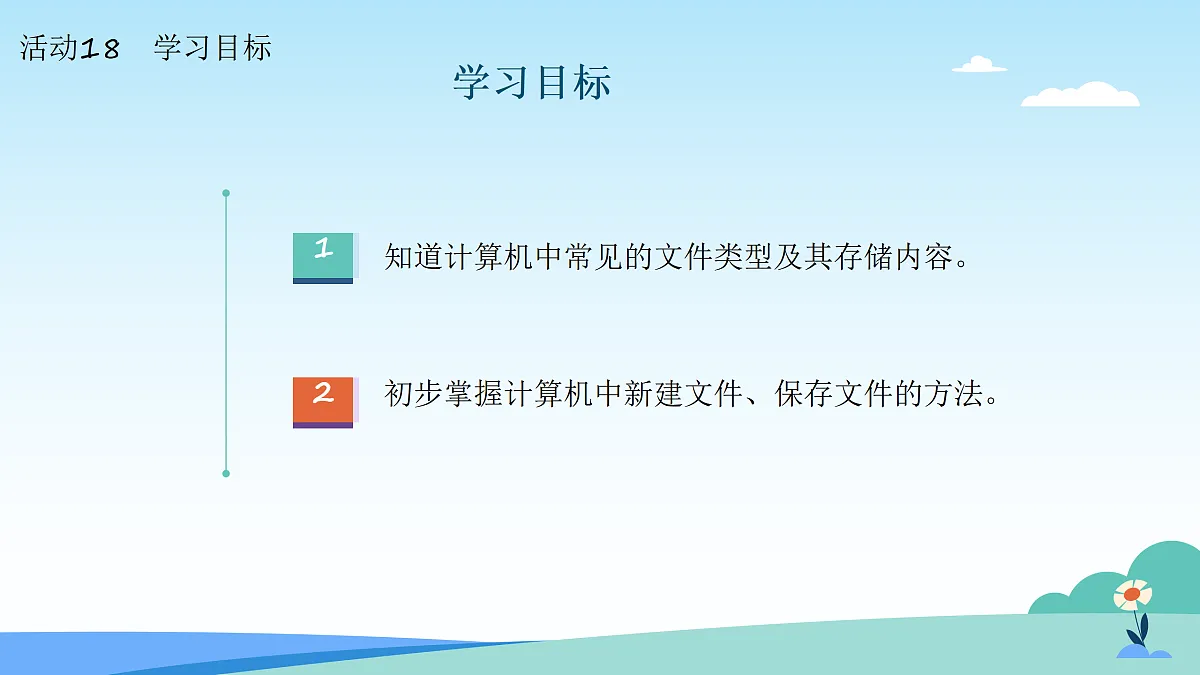 活动18　学习目标

学习目标

1

知道计算机中常见的文件类型及其存储内容。

2

初步掌握计算机中新建文件、保存文件的方法。